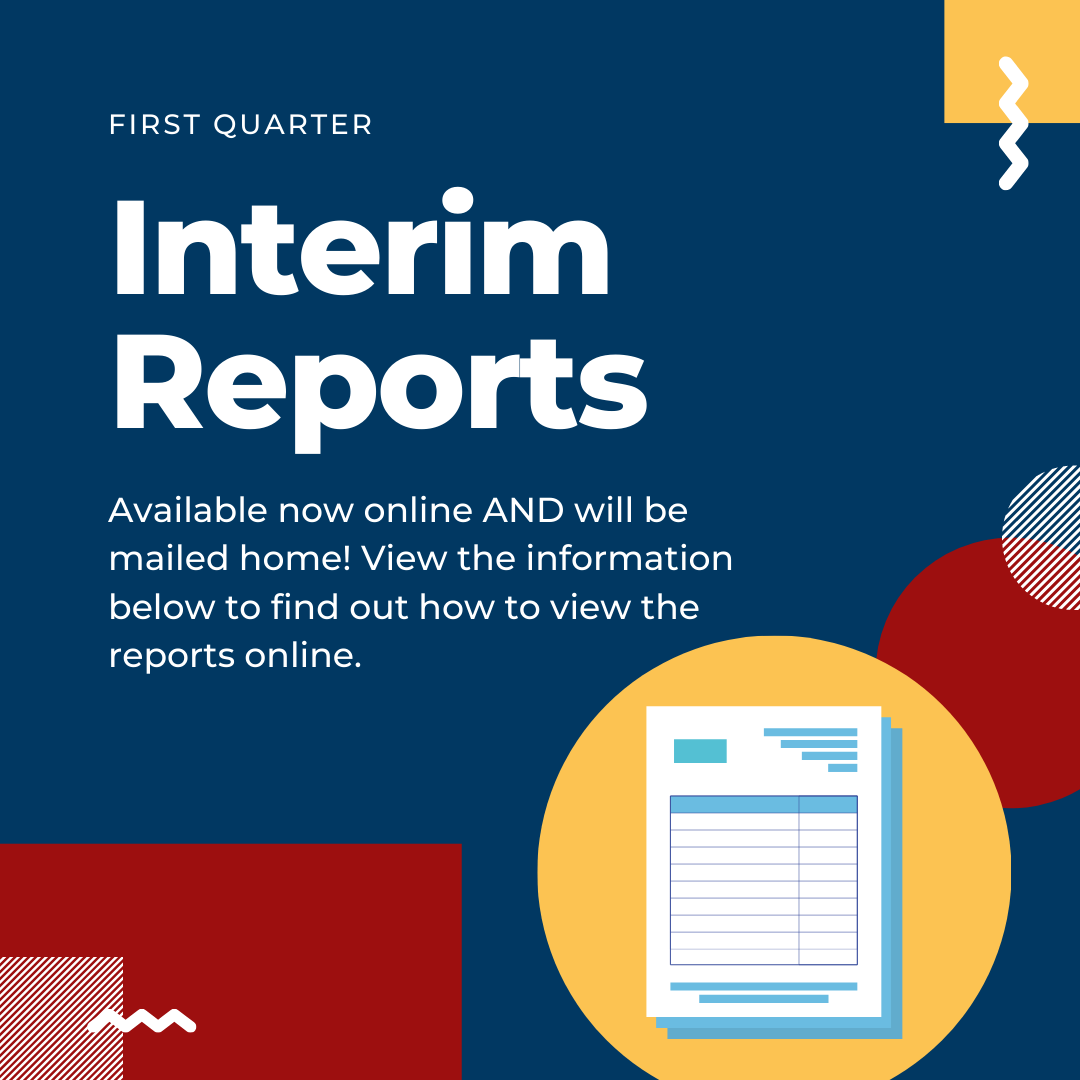 FIRST QUARTER

Interim Reports

Available now online AND will be mailed home! View the information below to find out how to view the reports online.